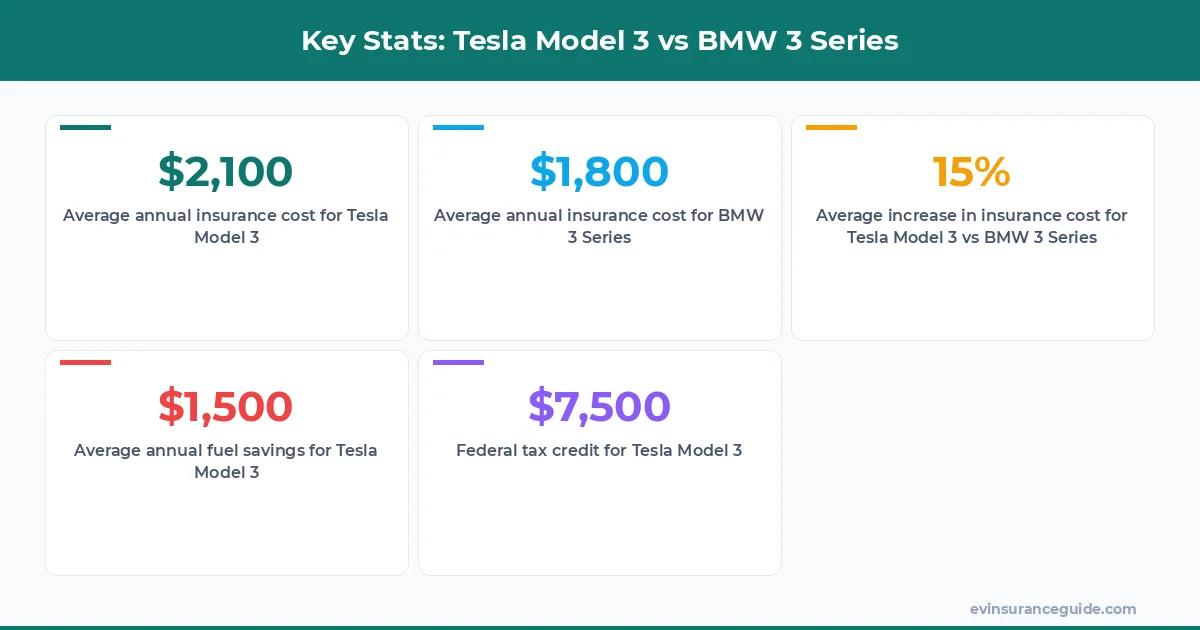 Key Stats: Tesla Model 3 vs BMW 3 Series

$2,100
Average annual insurance cost for Tesla Model 3

$1,800
Average annual insurance cost for BMW 3 Series

15%
Average increase in insurance cost for Tesla Model 3 vs BMW 3 Series

$1,500
Average annual fuel savings for Tesla Model 3

$7,500
Federal tax credit for Tesla Model 3

evinsuranceguide.com